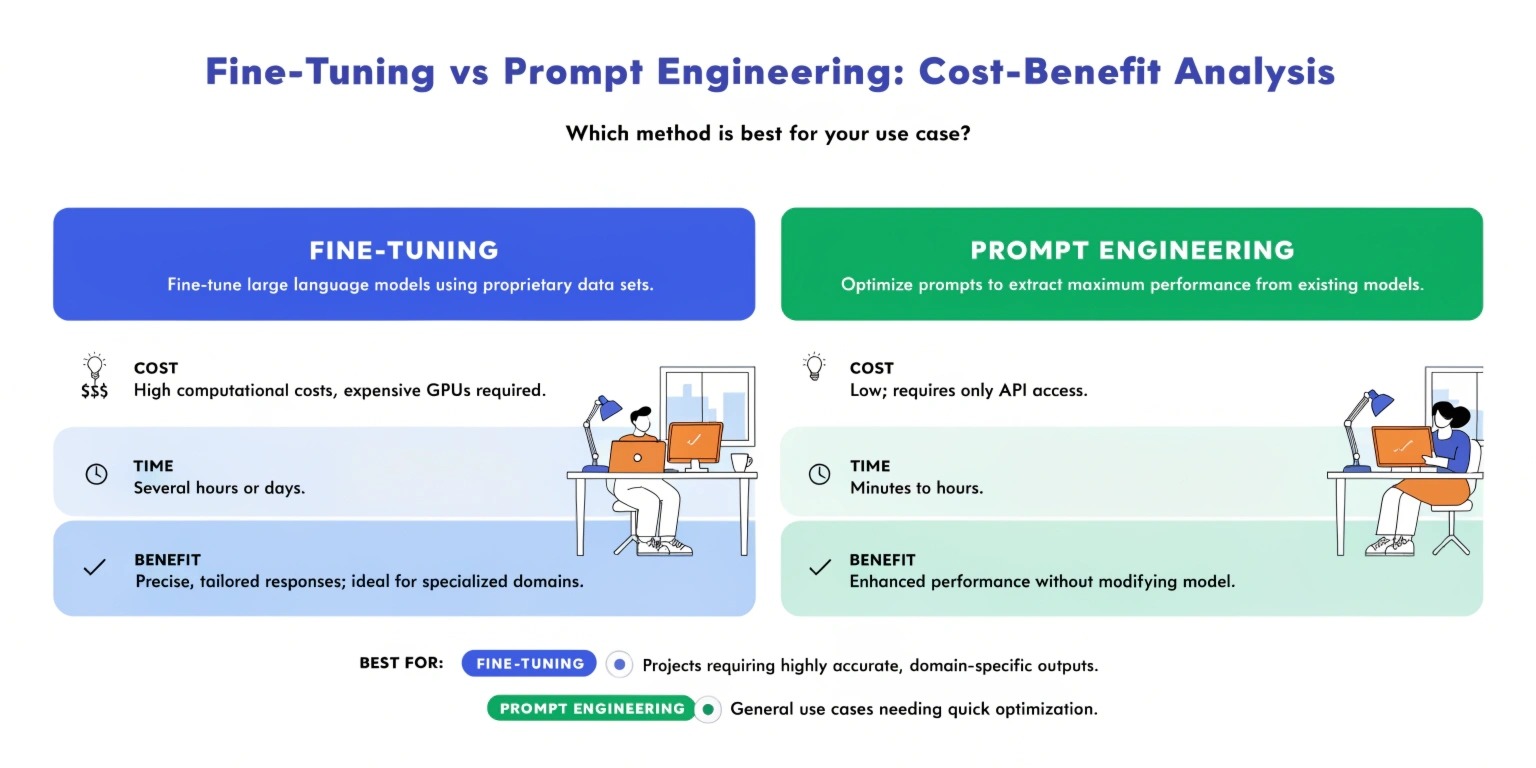 Fine-Tuning vs Prompt Engineering: Cost-Benefit Analysis

Which method is best for your use case?

FINE-TUNING

Fine-tune large language models using proprietary data sets.

$$$ COST
High computational costs, expensive GPUs required.

TIME
Several hours or days.

BENEFIT
Precise, tailored responses; ideal for specialized domains.

PROMPT ENGINEERING

Optimize prompts to extract maximum performance from existing models.

COST
Low; requires only API access.

TIME
Minutes to hours.

BENEFIT
Enhanced performance without modifying model.

BEST FOR: FINE-TUNING Projects requiring highly accurate, domain-specific outputs.

PROMPT ENGINEERING General use cases needing quick optimization.